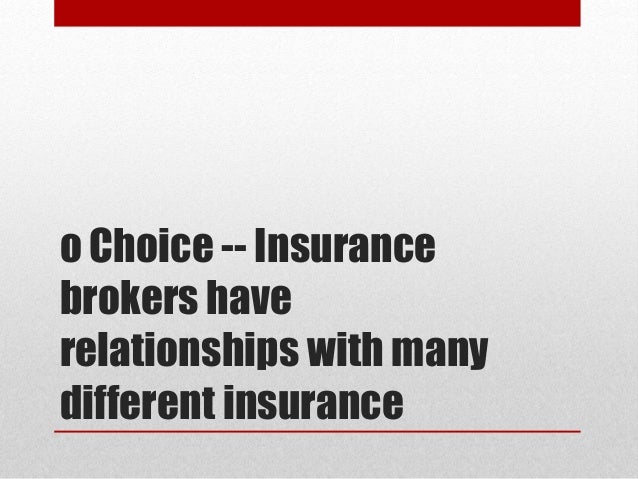 o Choice -- Insurance brokers have relationships with many different insurance